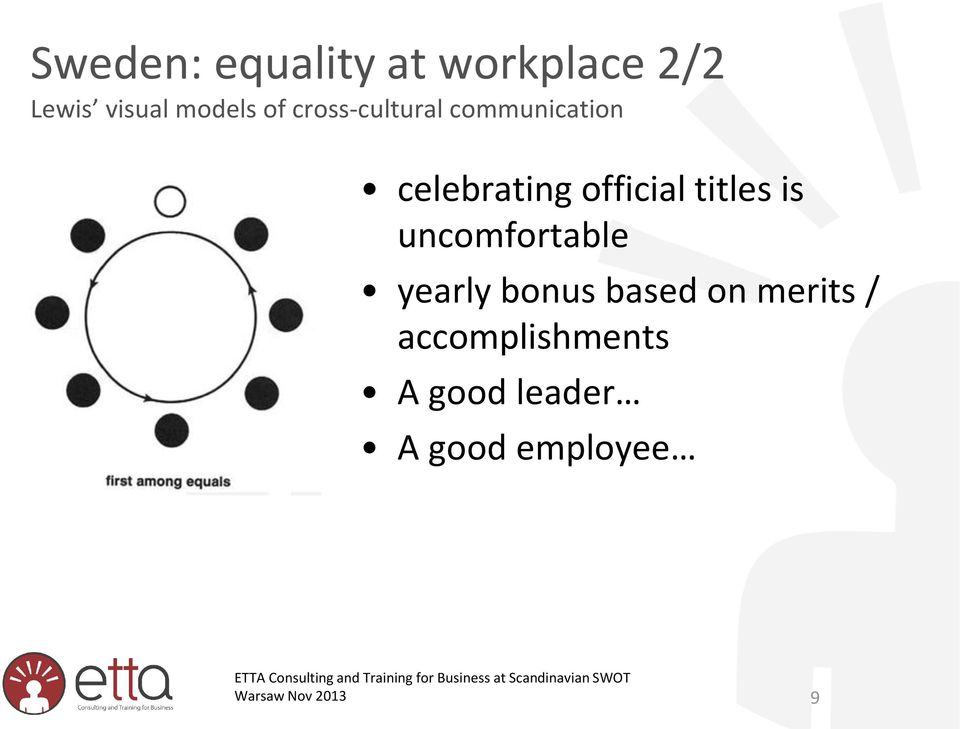 Sweden: equality at workplace 2/2
Lewis' visual models of cross-cultural communication

first among equals

• celebrating official titles is uncomfortable
• yearly bonus based on merits / accomplishments
• A good leader…
• A good employee…

etta
Consulting and Training for Business

ETTA Consulting and Training for Business at Scandinavian SWOT
Warsaw Nov 2013

9